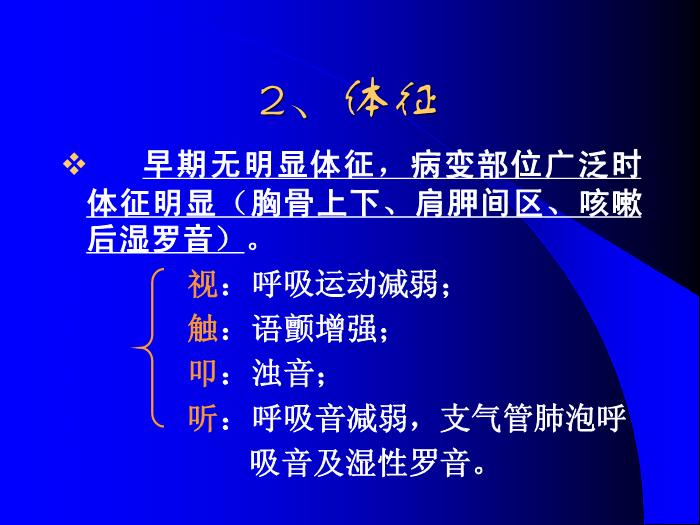 2、体征

❖ 早期无明显体征，病变部位广泛时体征明显（胸骨上下、肩胛间区、咳嗽后湿罗音）。

视：呼吸运动减弱；
触：语颤增强；
叩：浊音；
听：呼吸音减弱，支气管肺泡呼吸音及湿性罗音。